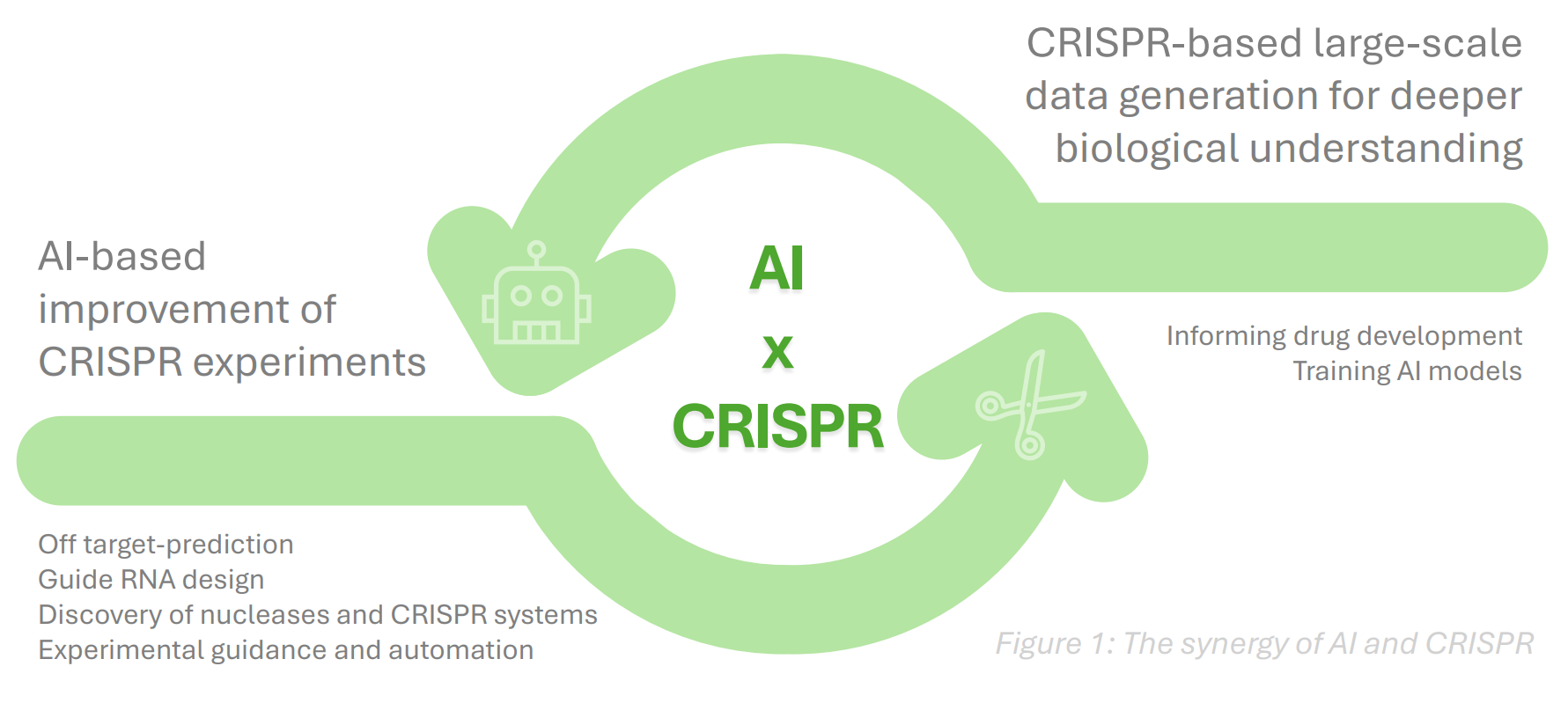 CRISPR-based large-scale data generation for deeper biological understanding

AI-based improvement of CRISPR experiments

AI
x
CRISPR

Informing drug development
Training AI models

Off target-prediction
Guide RNA design
Discovery of nucleases and CRISPR systems
Experimental guidance and automation

Figure 1: The synergy of AI and CRISPR